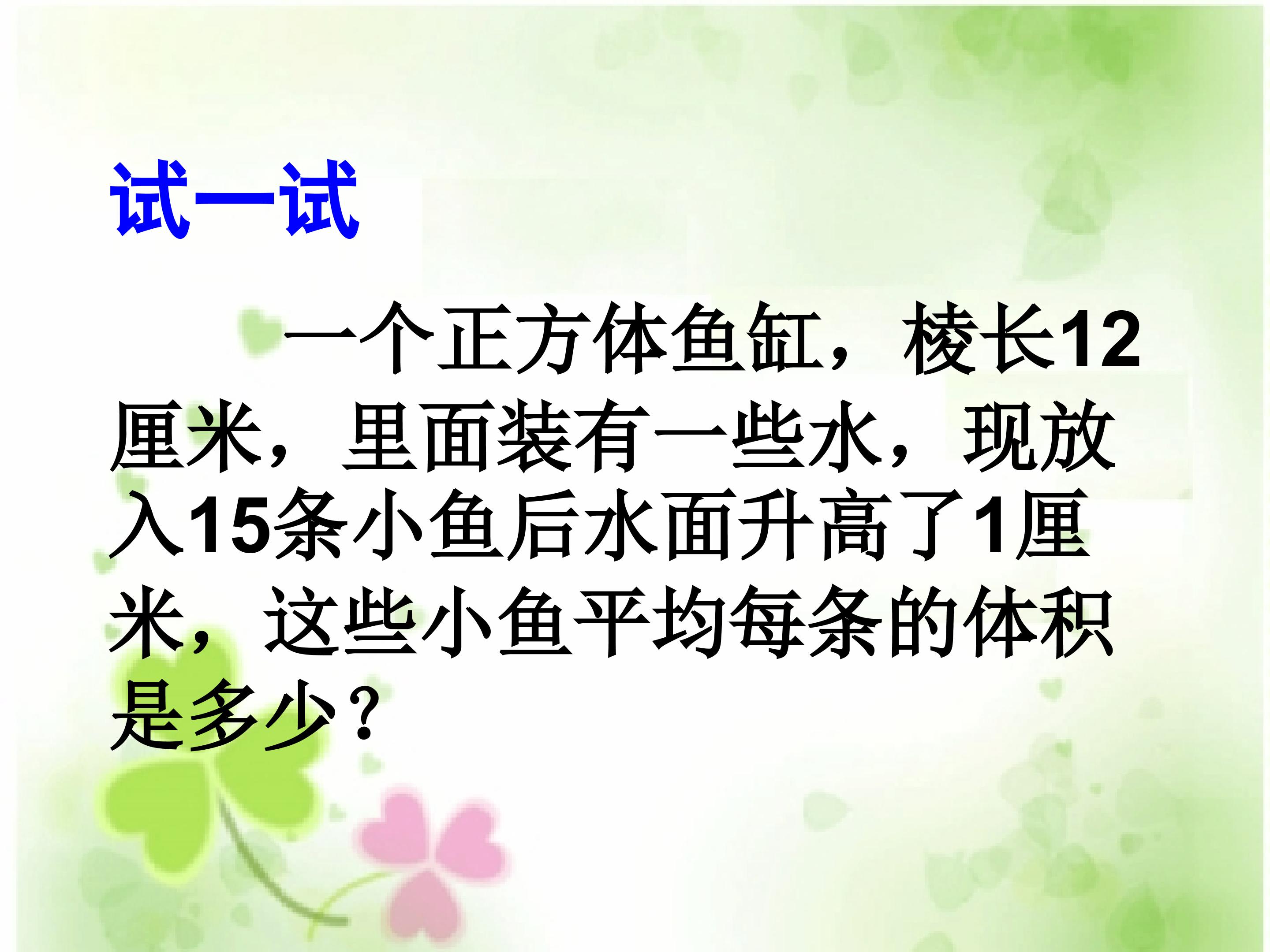 试一试

一个正方体鱼缸，棱长12厘米，里面装有一些水，现放入15条小鱼后水面升高了1厘米，这些小鱼平均每条的体积是多少？